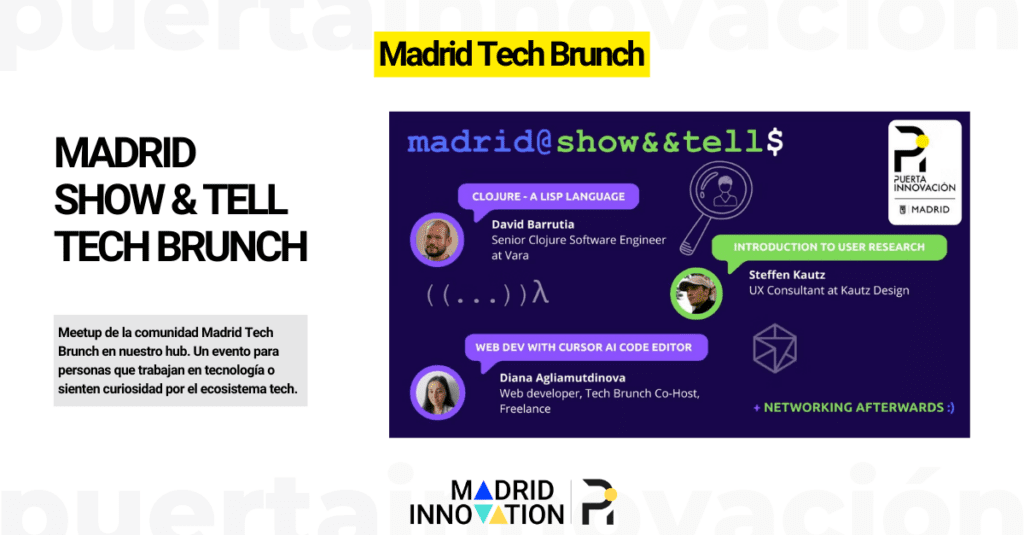 puertainnovación

Madrid Tech Brunch

MADRID SHOW & TELL TECH BRUNCH

Meetup de la comunidad Madrid Tech Brunch en nuestro hub. Un evento para personas que trabajan en tecnología o sienten curiosidad por el ecosistema tech.

madrid@show&&tell$

PUERTA INNOVACIÓN
MADRID

CLOJURE - A LISP LANGUAGE
David Barrutia
Senior Clojure Software Engineer at Vara

((...))λ

INTRODUCTION TO USER RESEARCH
Steffen Kautz
UX Consultant at Kautz Design

WEB DEV WITH CURSOR AI CODE EDITOR
Diana Agliamutdinova
Web developer, Tech Brunch Co-Host, Freelance

+ NETWORKING AFTERWARDS :)

MADRID INNOVATION

puertainnovación